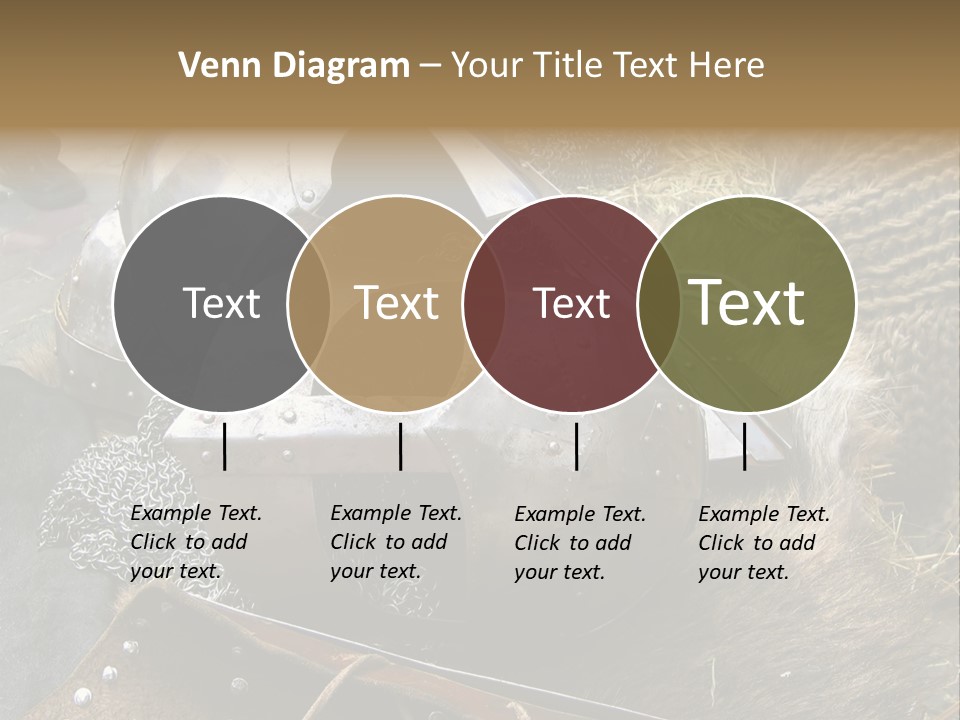 Venn Diagram – Your Title Text Here

Text

Text

Text

Text

Example Text. Click to add your text.

Example Text. Click to add your text.

Example Text. Click to add your text.

Example Text. Click to add your text.